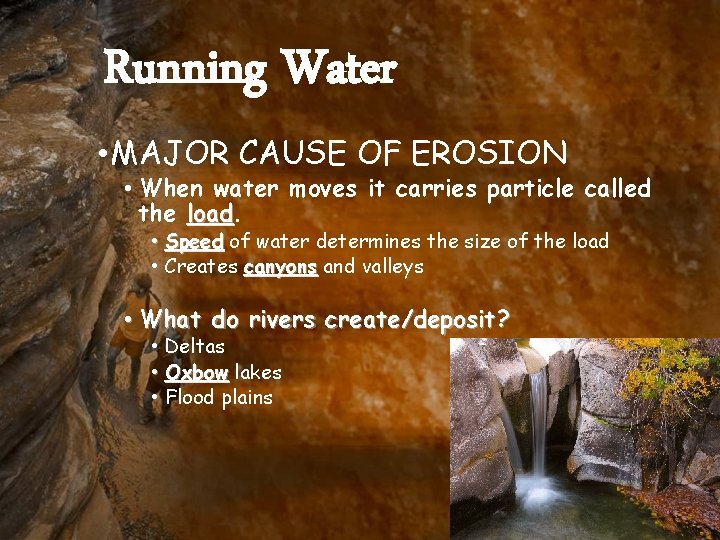 Running Water

• MAJOR CAUSE OF EROSION

• When water moves it carries particle called the load.

• Speed of water determines the size of the load
• Creates canyons and valleys

• What do rivers create/deposit?

• Deltas
• Oxbow lakes
• Flood plains